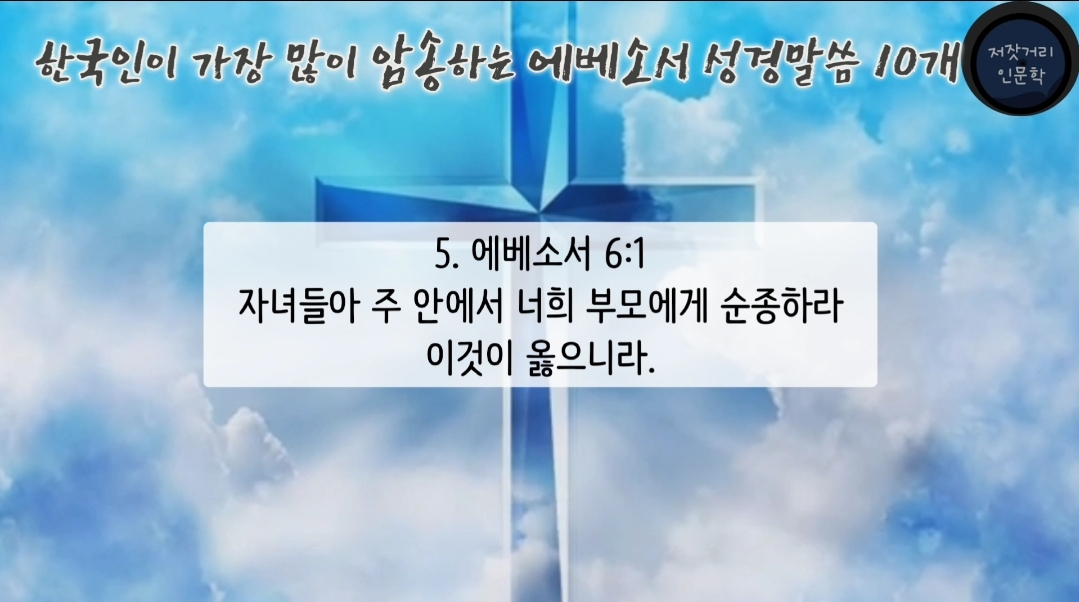 한국인이 가장 많이 암송하는 에베소서 성경말씀 10개

저잣거리
인문학

5. 에베소서 6:1
자녀들아 주 안에서 너희 부모에게 순종하라 이것이 옳으니라.